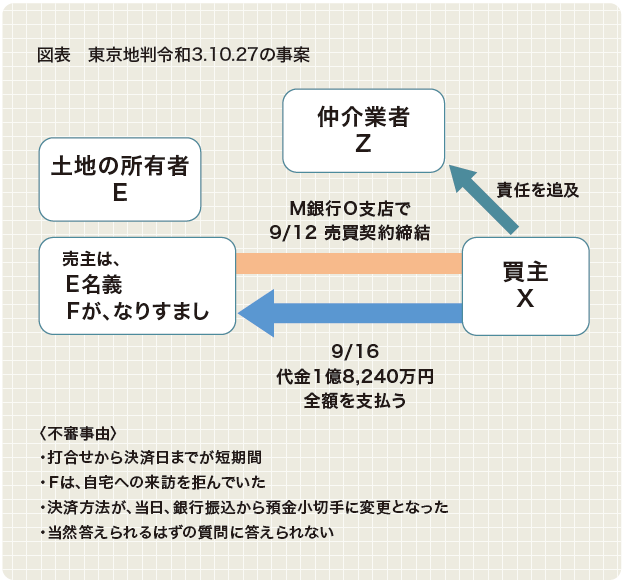 図表　東京地判令和3.10.27の事案

仲介業者
Z

土地の所有者
E

責任を追及

M銀行O支店で
9/12 売買契約締結

売主は、
E名義
Fが、なりすまし

買主
X

9/16
代金1億8,240万円
全額を支払う

〈不審事由〉
・打合せから決済日までが短期間
・Fは、自宅への来訪を拒んでいた
・決済方法が、当日、銀行振込から預金小切手に変更となった
・当然答えられるはずの質問に答えられない